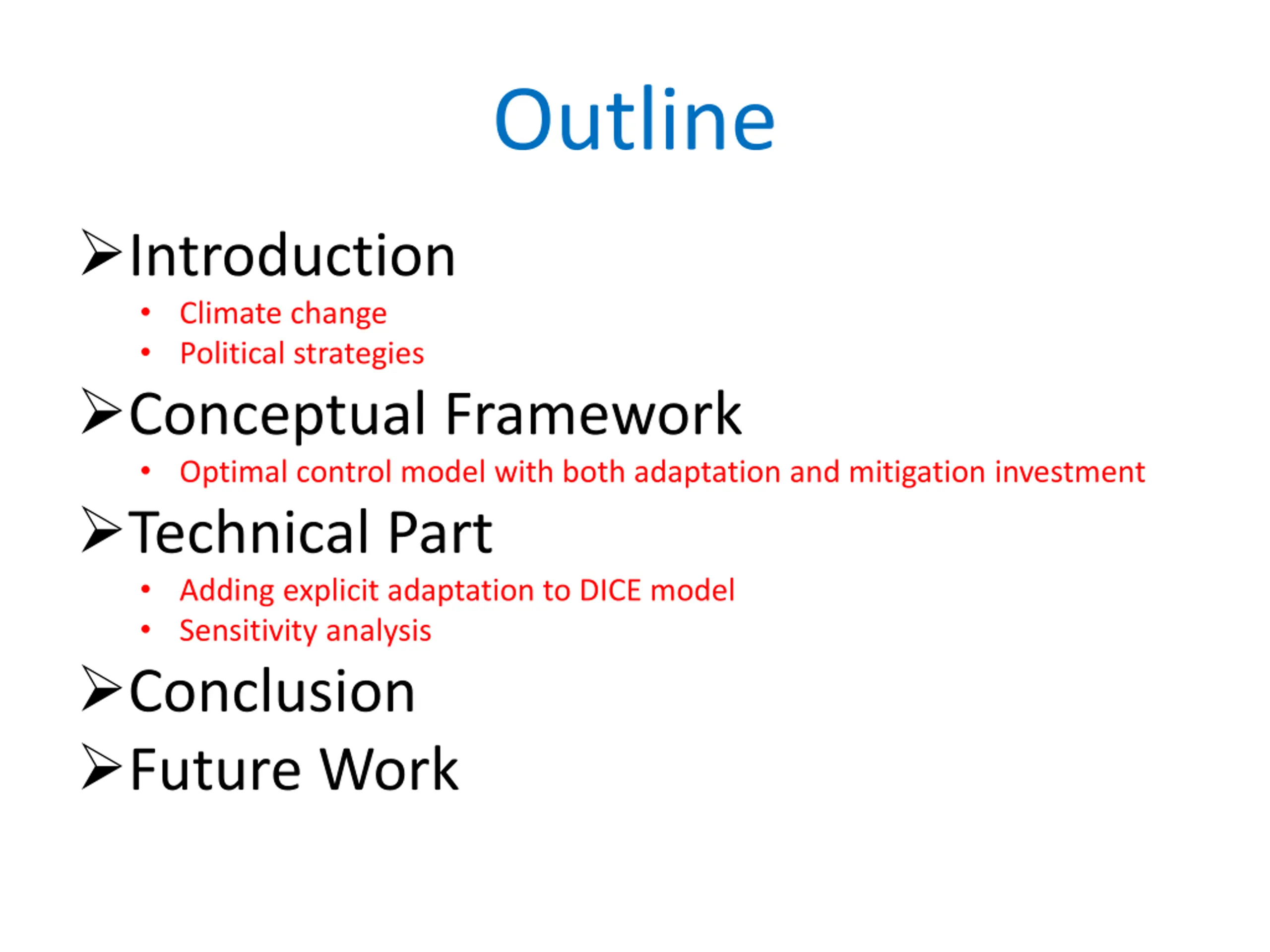 Outline

➢Introduction
• Climate change
• Political strategies

➢Conceptual Framework
• Optimal control model with both adaptation and mitigation investment

➢Technical Part
• Adding explicit adaptation to DICE model
• Sensitivity analysis

➢Conclusion

➢Future Work